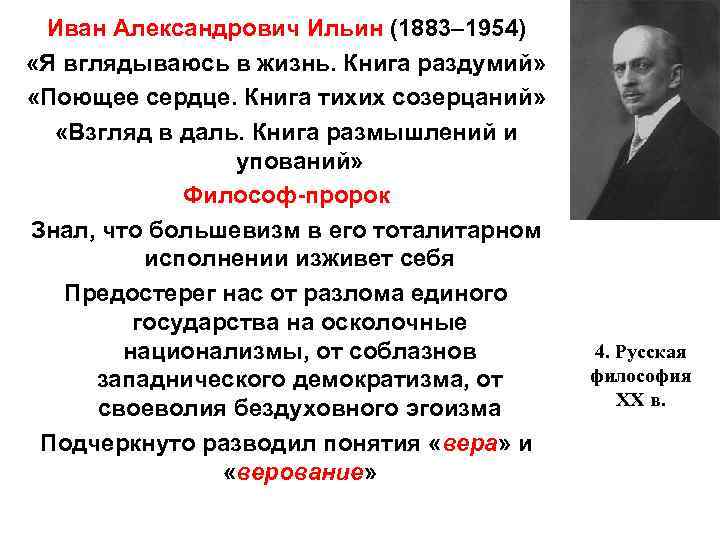 Иван Александрович Ильин (1883–1954)
«Я вглядываюсь в жизнь. Книга раздумий»
«Поющее сердце. Книга тихих созерцаний»
«Взгляд в даль. Книга размышлений и упований»

Философ-пророк

Знал, что большевизм в его тоталитарном исполнении изживет себя

Предостерег нас от разлома единого государства на осколочные национализмы, от соблазнов западнического демократизма, от своеволия бездуховного эгоизма

Подчеркнуто разводил понятия «вера» и «верование»

4. Русская философия XX в.